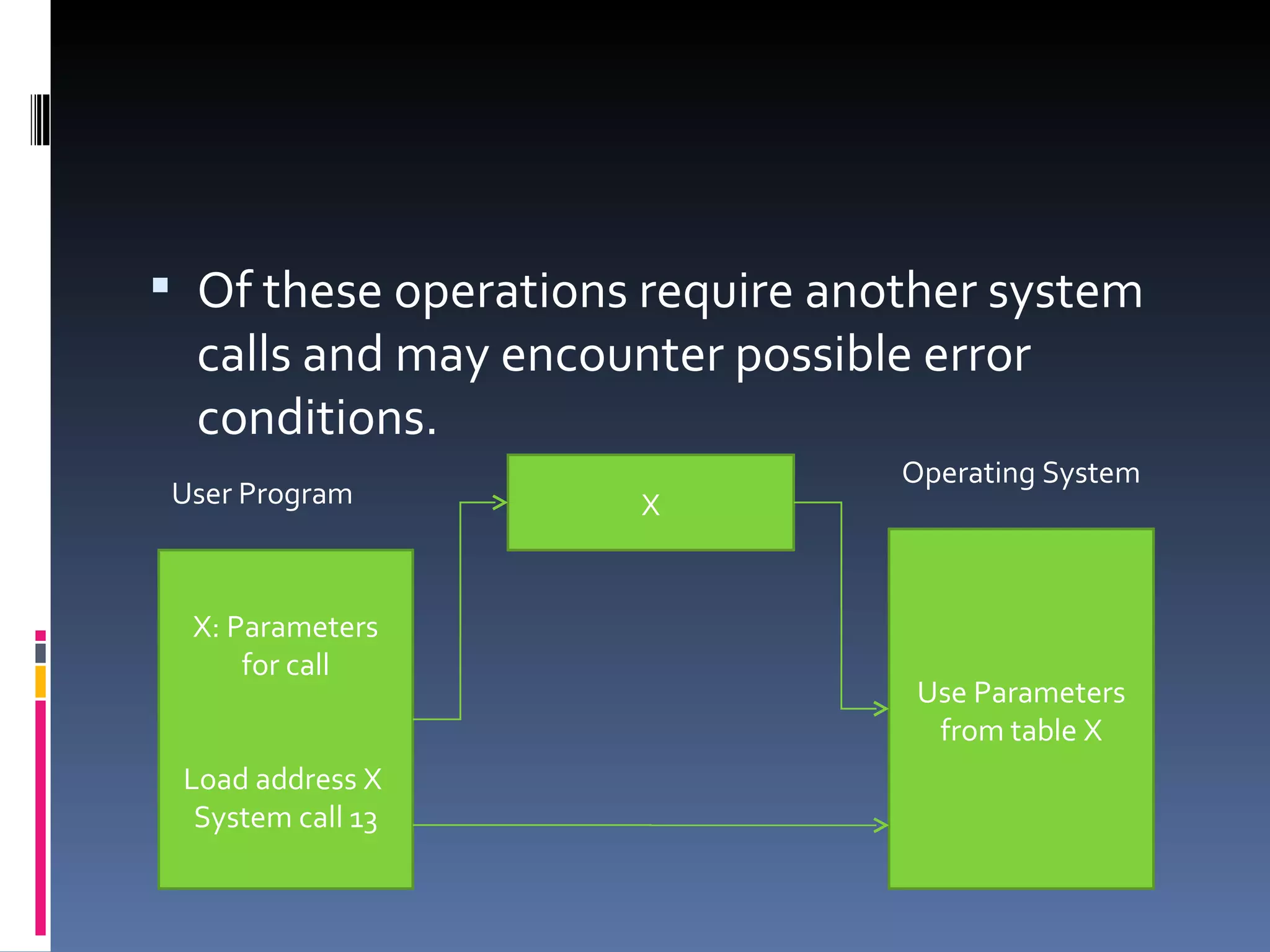 ▪ Of these operations require another system calls and may encounter possible error conditions.

User Program

X

Operating System

X: Parameters for call

Load address X
System call 13

Use Parameters from table X